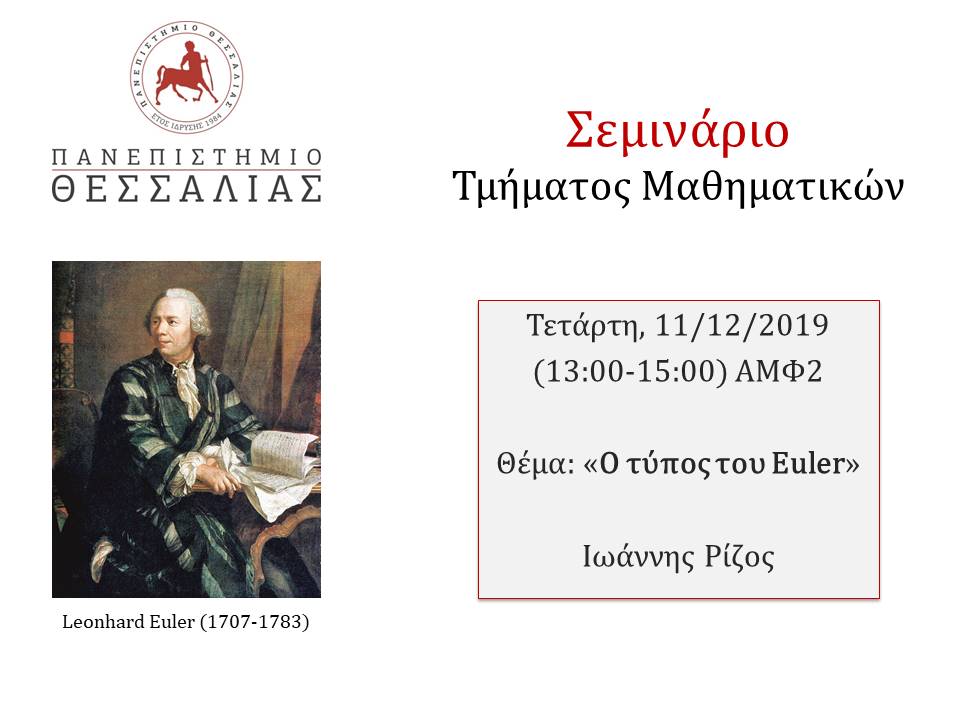 ΠΑΝΕΠΙΣΤΗΜΙΟ ΘΕΣΣΑΛΙΑΣ
ΕΤΟΣ ΙΔΡΥΣΗΣ 1984

ΠΑΝΕΠΙΣΤΗΜΙΟ
ΘΕΣΣΑΛΙΑΣ

Σεμινάριο
Τμήματος Μαθηματικών

Leonhard Euler (1707-1783)

Τετάρτη, 11/12/2019
(13:00-15:00) ΑΜΦ2

Θέμα: «Ο τύπος του Euler»

Ιωάννης Ρίζος